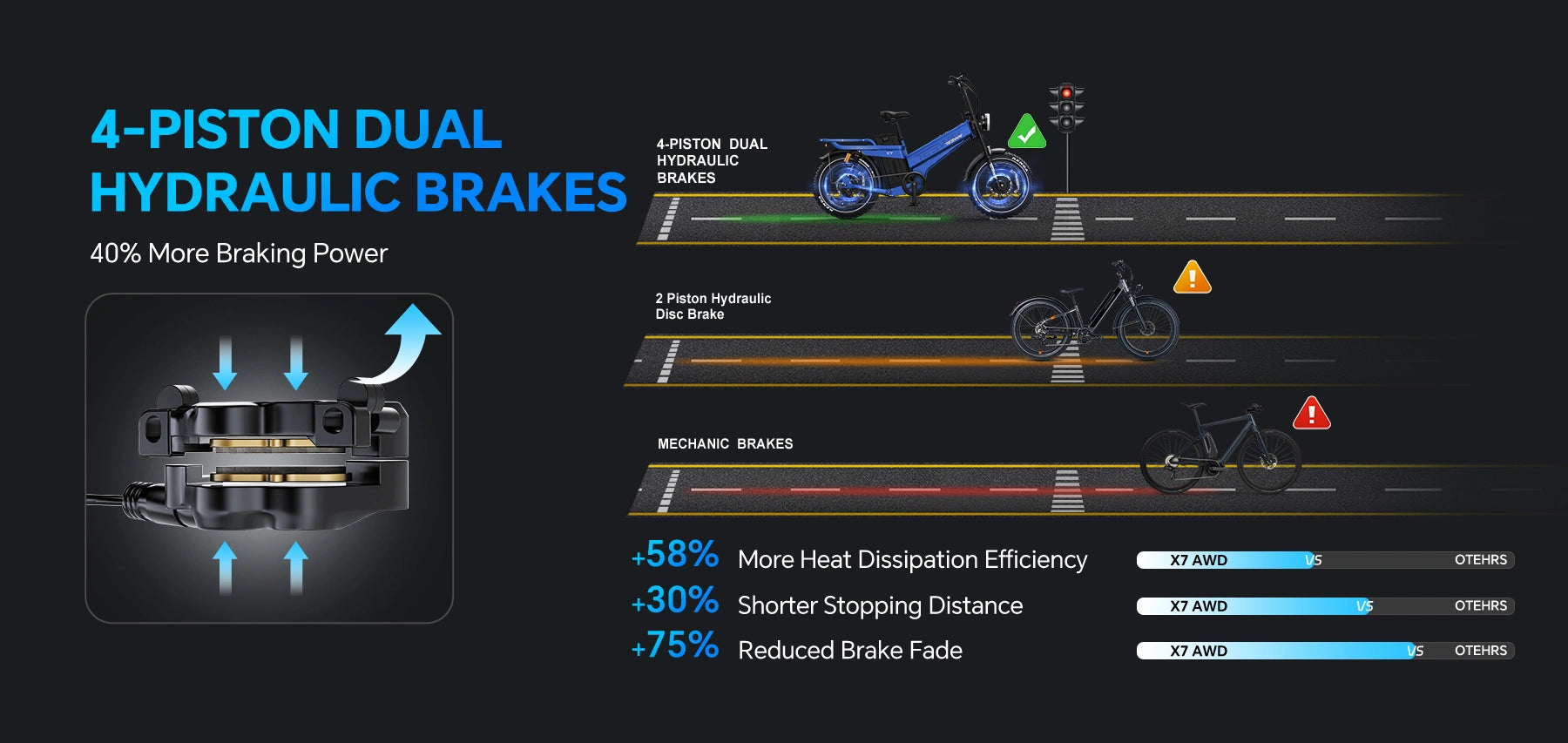 4-PISTON DUAL HYDRAULIC BRAKES

40% More Braking Power

4-PISTON DUAL HYDRAULIC BRAKES

2 Piston Hydraulic Disc Brake

MECHANIC BRAKES

+58% More Heat Dissipation Efficiency

X7 AWD VS OTEHRS

+30% Shorter Stopping Distance

X7 AWD VS OTEHRS

+75% Reduced Brake Fade

X7 AWD VS OTEHRS